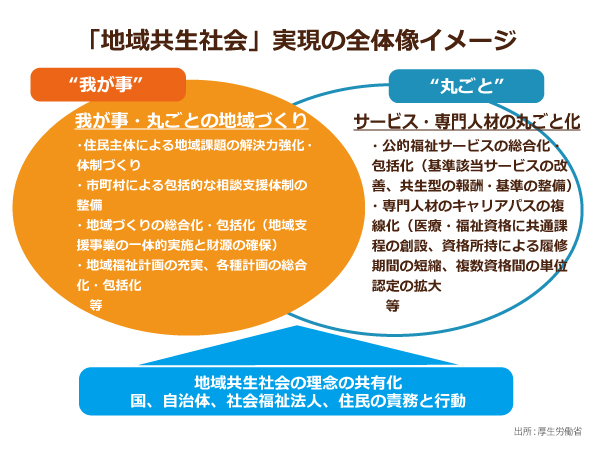 「地域共生社会」実現の全体像イメージ

“我が事”

我が事・丸ごとの地域づくり

・住民主体による地域課題の解決力強化・体制づくり
・市町村による包括的な相談支援体制の整備
・地域づくりの総合化・包括化（地域支援事業の一体的実施と財源の確保）
・地域福祉計画の充実、各種計画の総合化・包括化
等

“丸ごと”

サービス・専門人材の丸ごと化

・公的福祉サービスの総合化・包括化（基準該当サービスの改善、共生型の報酬・基準の整備）
・専門人材のキャリアパスの複線化（医療・福祉資格に共通課程の創設、資格所持による履修期間の短縮、複数資格間の単位認定の拡大
等

地域共生社会の理念の共有化
国、自治体、社会福祉法人、住民の責務と行動

出所：厚生労働省